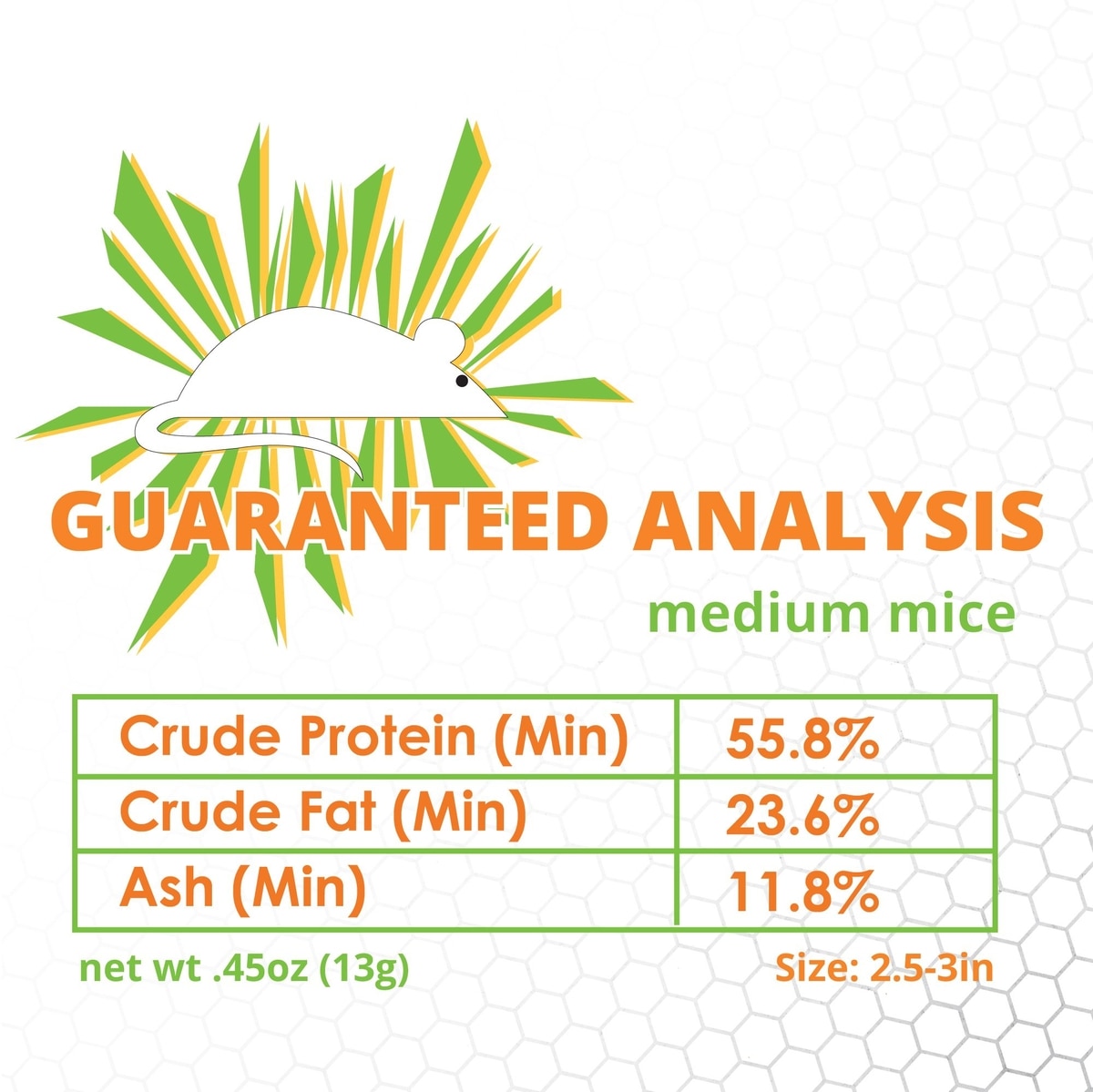 GUARANTEED ANALYSIS

medium mice

| Crude Protein (Min) | 55.8% |
|---|---|
| Crude Fat (Min) | 23.6% |
| Ash (Min) | 11.8% |

net wt .45oz (13g)

Size: 2.5-3in